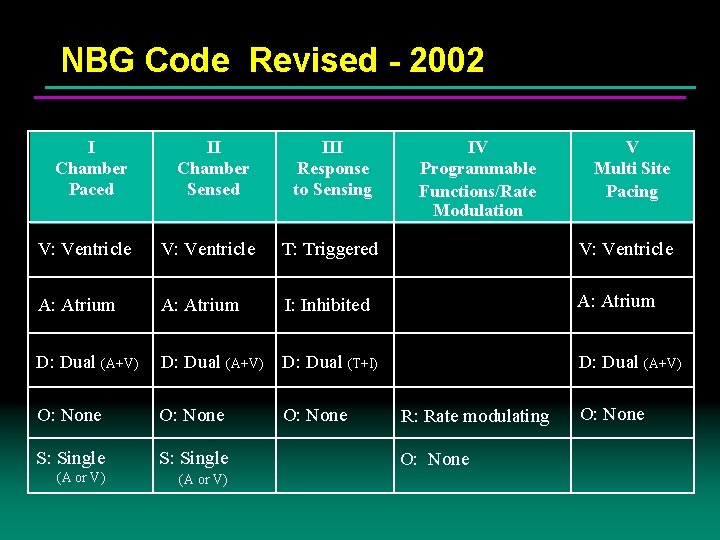 NBG Code Revised - 2002

| I Chamber Paced | II Chamber Sensed | III Response to Sensing | IV Programmable Functions/Rate Modulation | V Multi Site Pacing |
|---|---|---|---|---|
| V: Ventricle | V: Ventricle | T: Triggered | | V: Ventricle |
| A: Atrium | A: Atrium | I: Inhibited | | A: Atrium |
| D: Dual (A+V) | D: Dual (A+V) | D: Dual (T+I) | | D: Dual (A+V) |
| O: None | O: None | O: None | R: Rate modulating | O: None |
| S: Single (A or V) | S: Single (A or V) | | O: None | |